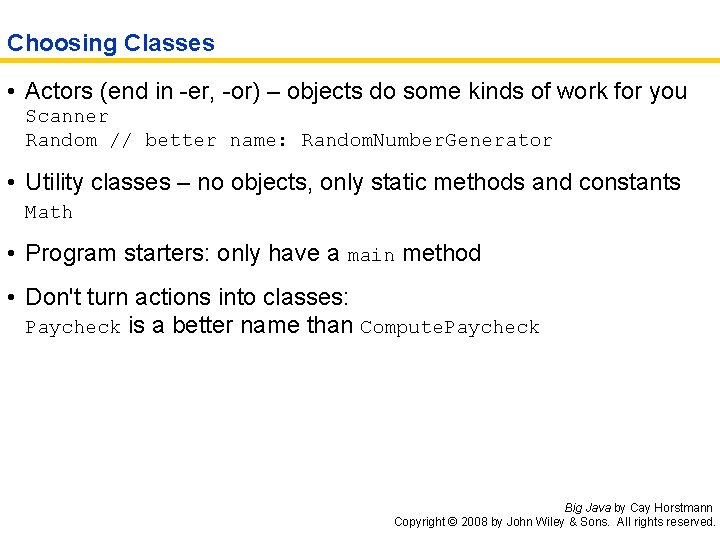 Choosing Classes

• Actors (end in -er, -or) – objects do some kinds of work for you
Scanner
Random // better name: RandomNumberGenerator

• Utility classes – no objects, only static methods and constants
Math

• Program starters: only have a main method

• Don't turn actions into classes:
Paycheck is a better name than ComputePaycheck

Big Java by Cay Horstmann
Copyright © 2008 by John Wiley & Sons. All rights reserved.